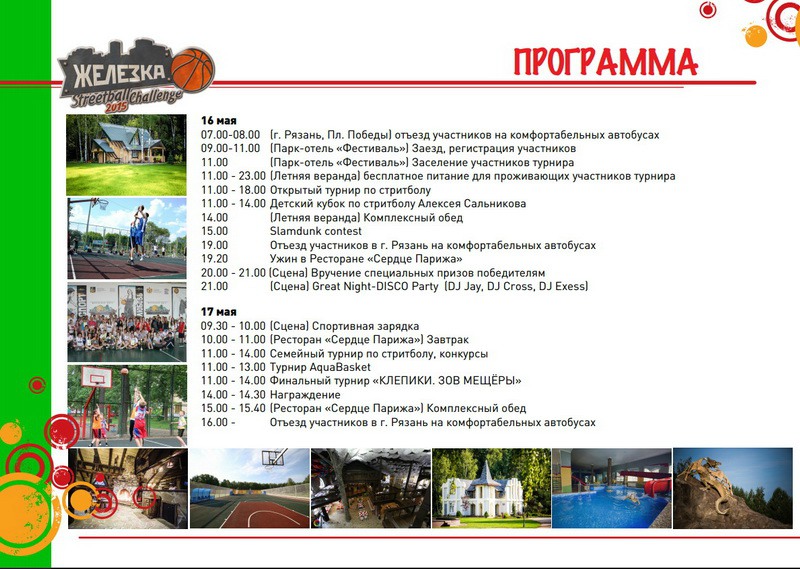 ЖЕЛЕЗКА
Streetball Challenge
2015

ПРОГРАММА

16 мая
07.00-08.00 (г. Рязань, Пл. Победы) отъезд участников на комфортабельных автобусах
09.00-11.00 (Парк-отель «Фестиваль») Заезд, регистрация участников
11.00 (Парк-отель «Фестиваль») Заселение участников турнира
11.00 - 23.00 (Летняя веранда) бесплатное питание для проживающих участников турнира
11.00 - 18.00 Открытый турнир по стритболу
11.00 - 14.00 Детский кубок по стритболу Алексея Сальникова
14.00 (Летняя веранда) Комплексный обед
15.00 Slamdunk contest
19.00 Отъезд участников в г. Рязань на комфортабельных автобусах
19.20 Ужин в Ресторане «Сердце Парижа»
20.00 - 21.00 (Сцена) Вручение специальных призов победителям
21.00 (Сцена) Great Night-DISCO Party (DJ Jay, DJ Cross, DJ Exess)

17 мая
09.30 - 10.00 (Сцена) Спортивная зарядка
10.00 - 11.00 (Ресторан «Сердце Парижа») Завтрак
11.00 - 14.00 Семейный турнир по стритболу, конкурсы
11.00 - 13.00 Турнир AquaBasket
11.00 - 14.00 Финальный турнир «КЛЕПИКИ. ЗОВ МЕЩЁРЫ»
14.00 - 14.30 Награждение
15.00 - 15.40 (Ресторан «Сердце Парижа») Комплексный обед
16.00 - Отъезд участников в г. Рязань на комфортабельных автобусах